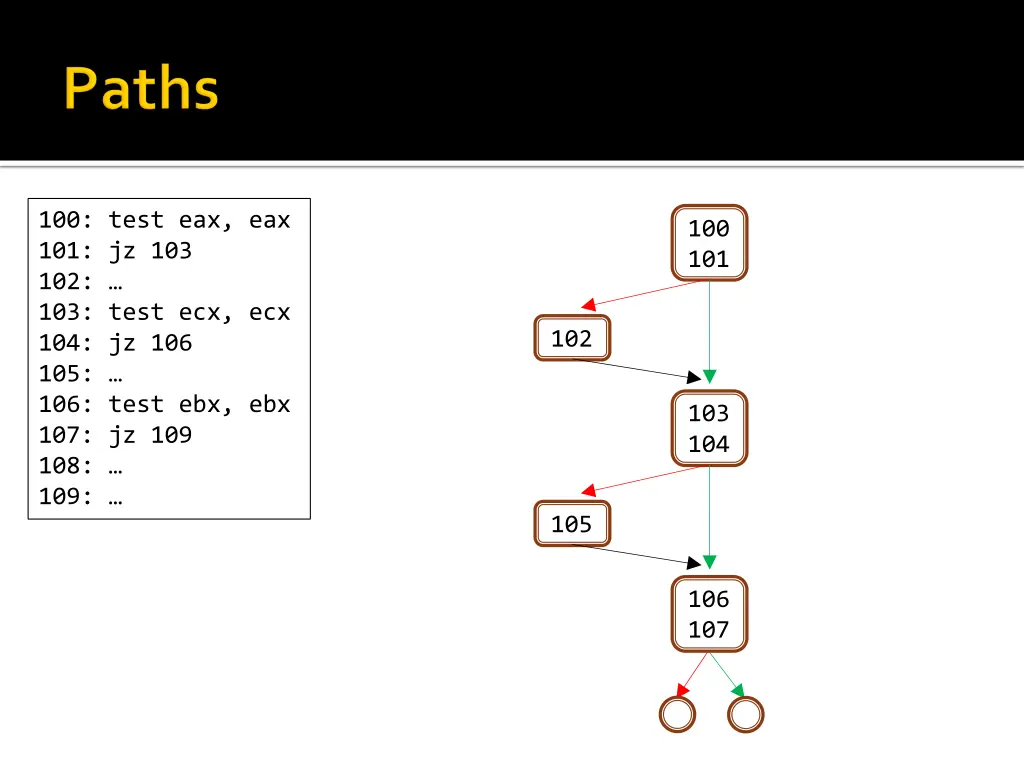 Paths

100: test eax, eax
101: jz 103
102: …
103: test ecx, ecx
104: jz 106
105: …
106: test ebx, ebx
107: jz 109
108: …
109: …

100
101

102

103
104

105

106
107